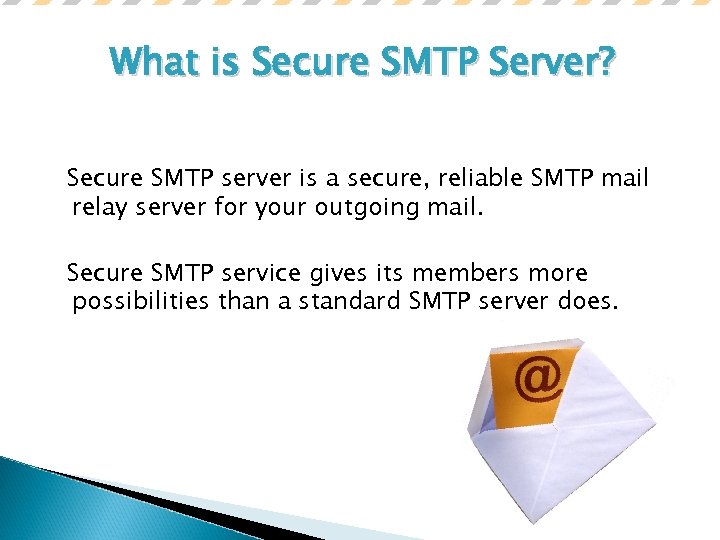 What is Secure SMTP Server?

Secure SMTP server is a secure, reliable SMTP mail relay server for your outgoing mail.

Secure SMTP service gives its members more possibilities than a standard SMTP server does.

@